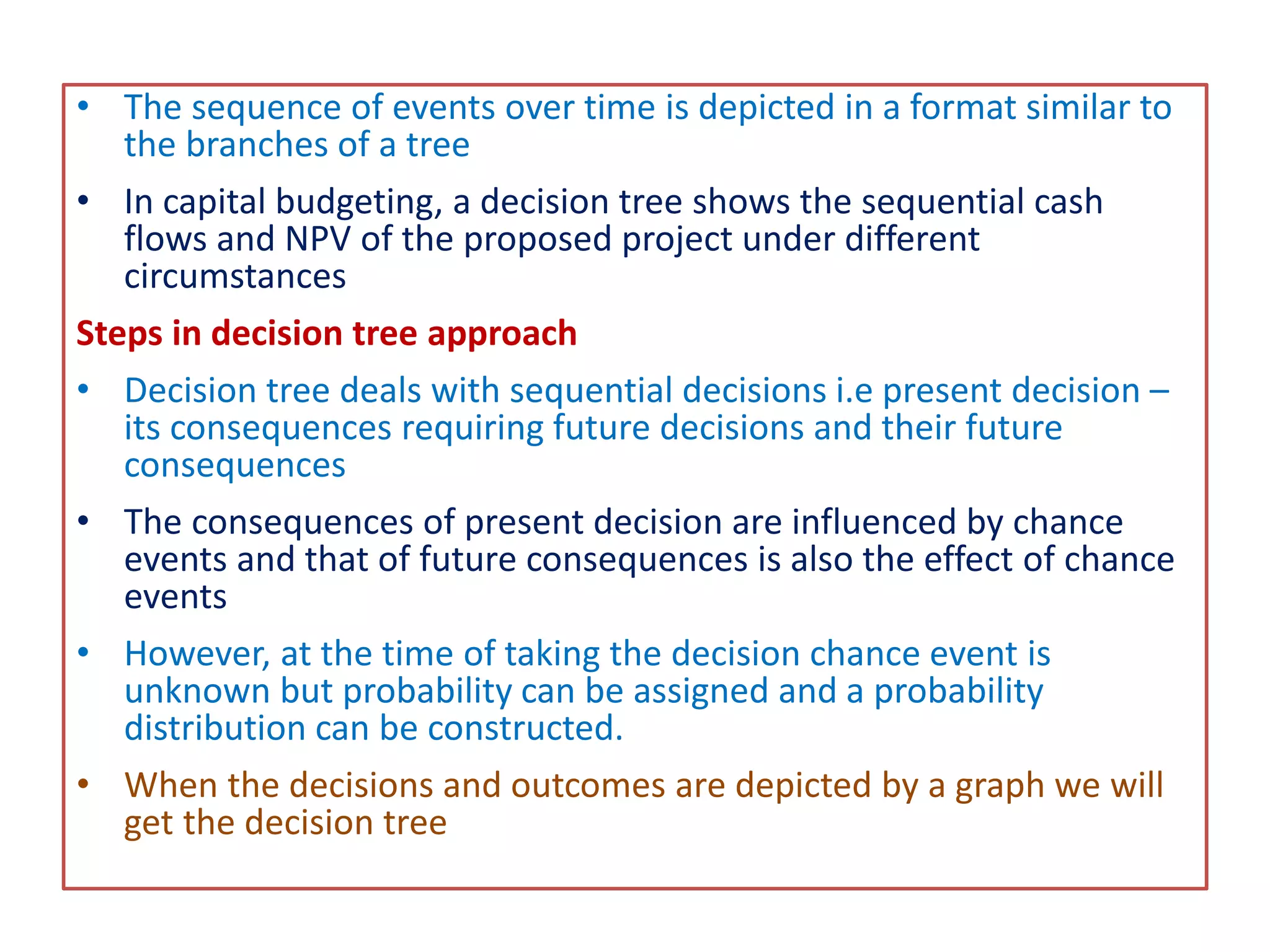 • The sequence of events over time is depicted in a format similar to the branches of a tree

• In capital budgeting, a decision tree shows the sequential cash flows and NPV of the proposed project under different circumstances

Steps in decision tree approach

• Decision tree deals with sequential decisions i.e present decision – its consequences requiring future decisions and their future consequences

• The consequences of present decision are influenced by chance events and that of future consequences is also the effect of chance events

• However, at the time of taking the decision chance event is unknown but probability can be assigned and a probability distribution can be constructed.

• When the decisions and outcomes are depicted by a graph we will get the decision tree